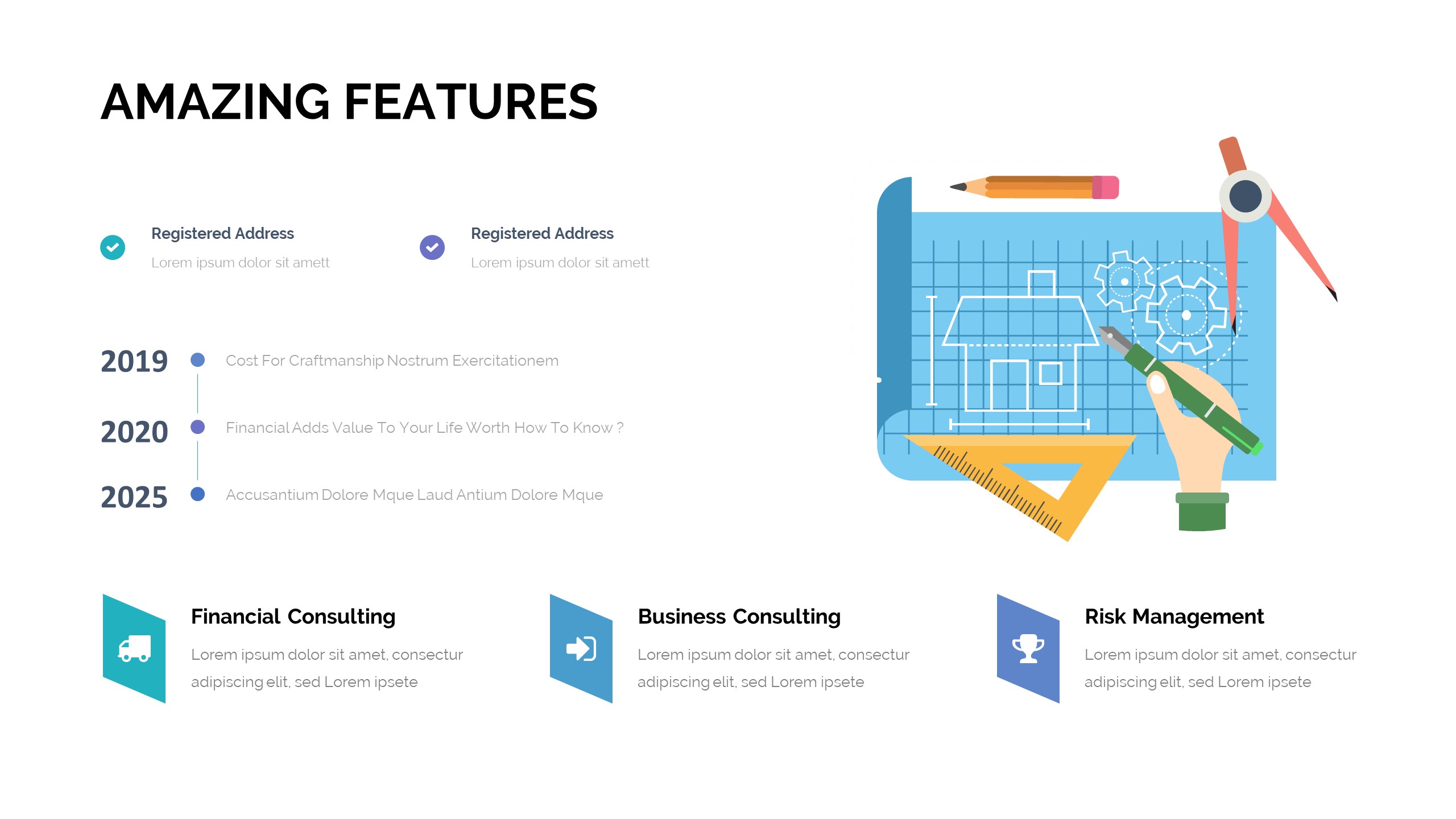 AMAZING FEATURES

Registered Address
Lorem ipsum dolor sit amett

Registered Address
Lorem ipsum dolor sit amett

2019 Cost For Craftmanship Nostrum Exercitationem

2020 Financial Adds Value To Your Life Worth How To Know ?

2025 Accusantium Dolore Mque Laud Antium Dolore Mque

Financial Consulting
Lorem ipsum dolor sit amet, consectur adipiscing elit, sed Lorem ipsete

Business Consulting
Lorem ipsum dolor sit amet, consectur adipiscing elit, sed Lorem ipsete

Risk Management
Lorem ipsum dolor sit amet, consectur adipiscing elit, sed Lorem ipsete